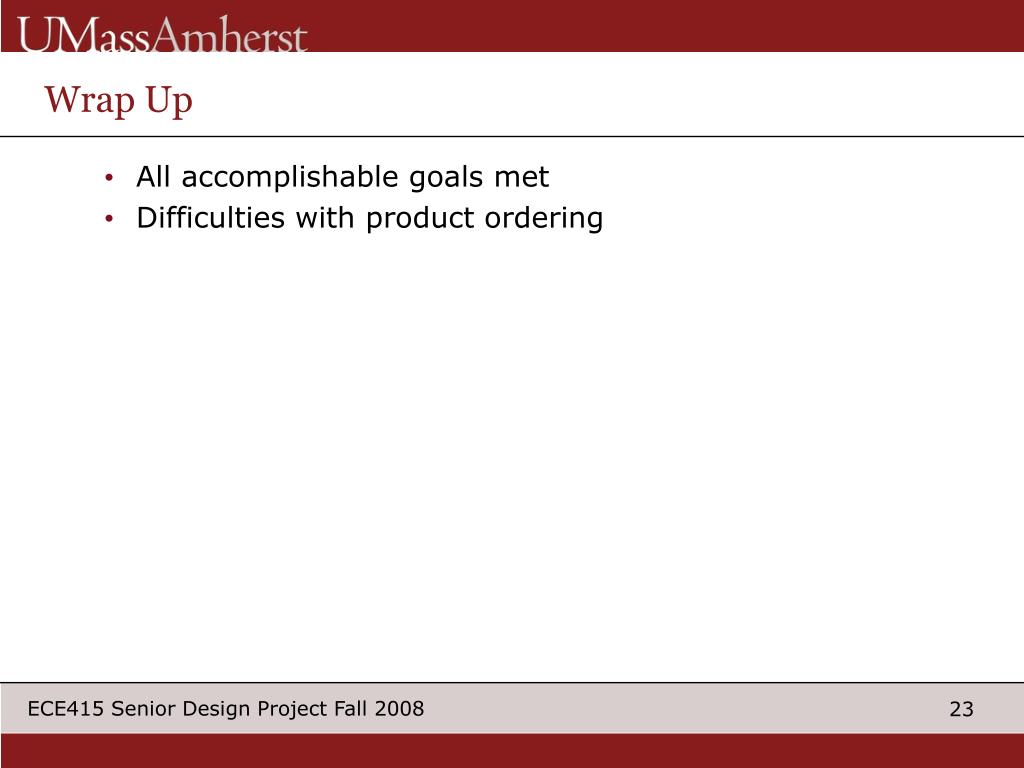 UMassAmherst

Wrap Up

• All accomplishable goals met
• Difficulties with product ordering

ECE415 Senior Design Project Fall 2008

23